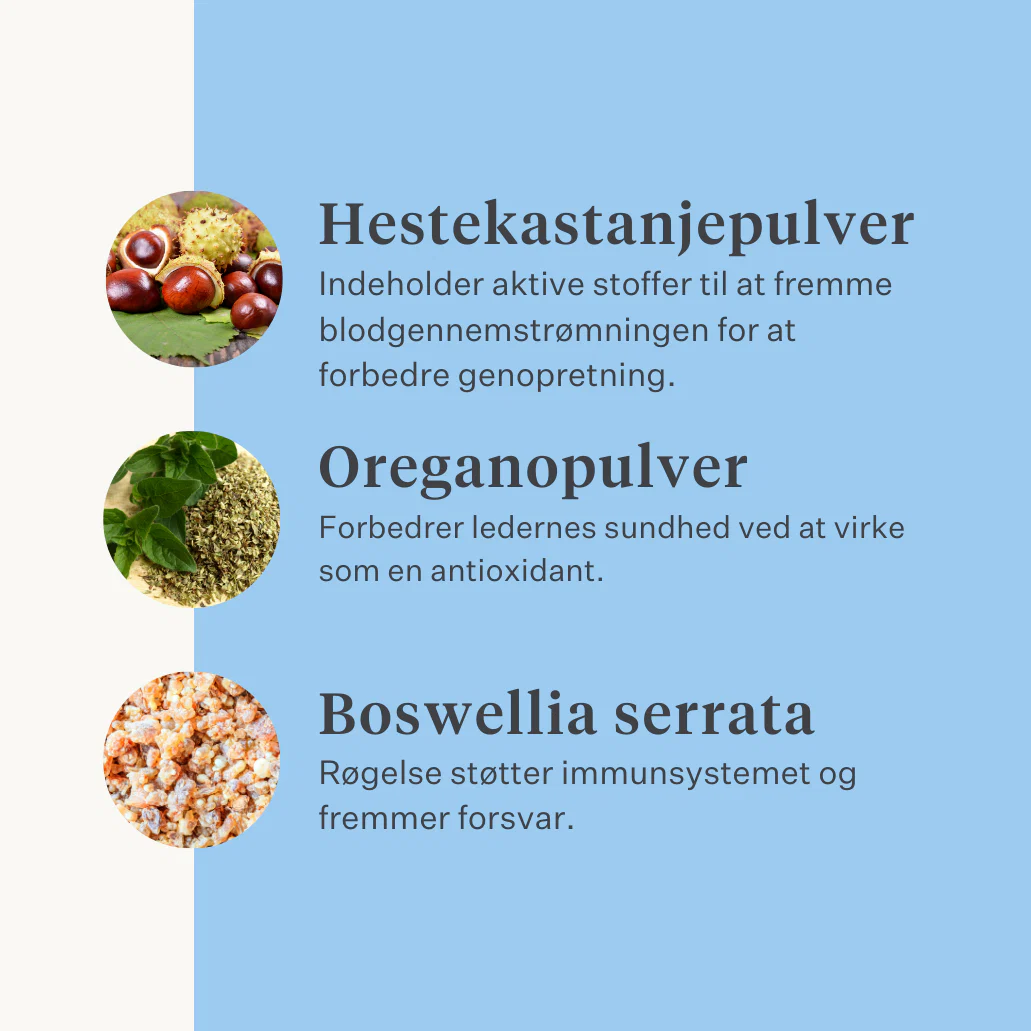 Hestekastanjepulver
Indeholder aktive stoffer til at fremme blodgennemstrømningen for at forbedre genopretning.

Oreganopulver
Forbedrer ledernes sundhed ved at virke som en antioxidant.

Boswellia serrata
Røgelse støtter immunsystemet og fremmer forsvar.